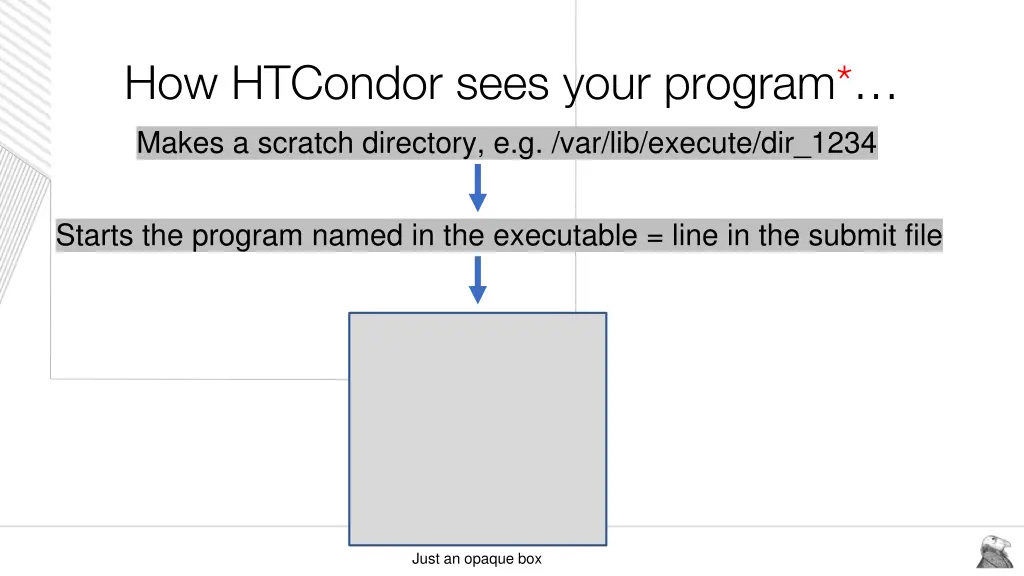 How HTCondor sees your program*…

Makes a scratch directory, e.g. /var/lib/execute/dir_1234

Starts the program named in the executable = line in the submit file

Just an opaque box